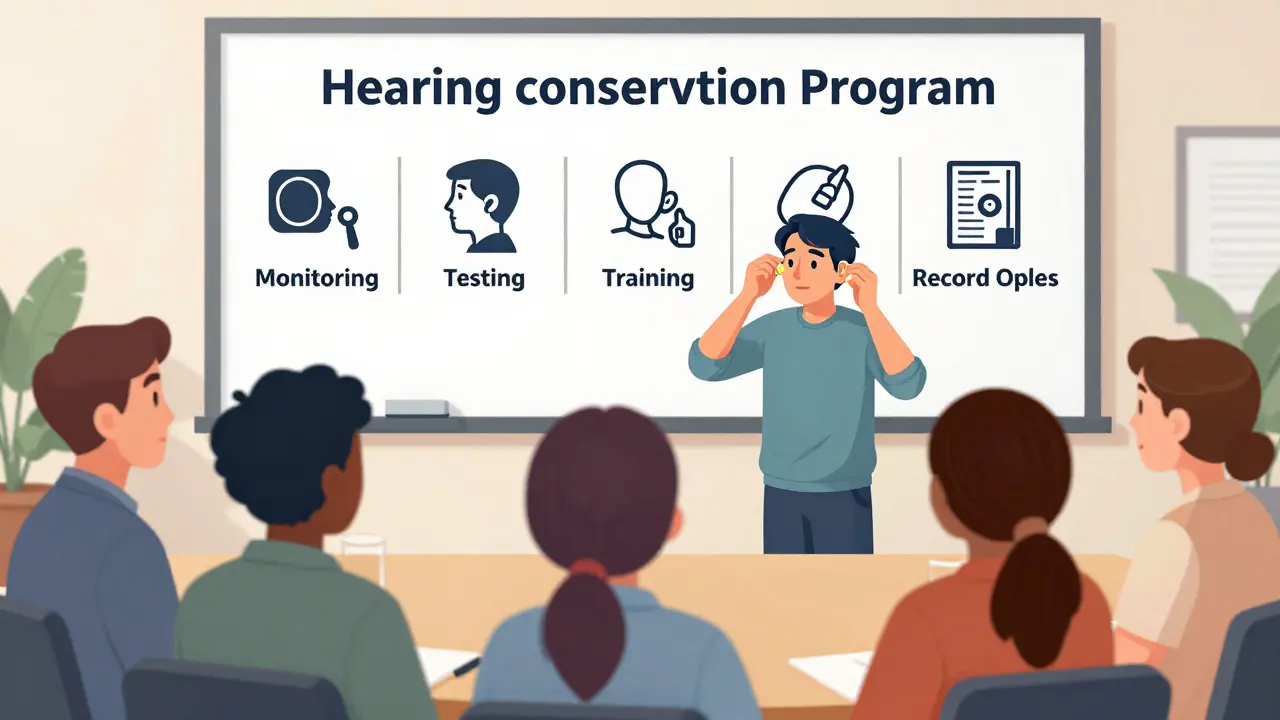 Hearing conservtion Program

Monitoring

Testing

Training

Record Oples